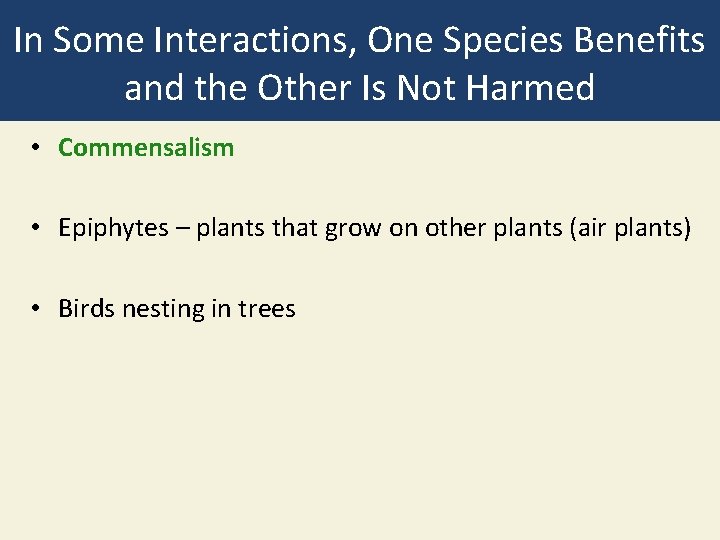 In Some Interactions, One Species Benefits and the Other Is Not Harmed

• Commensalism

• Epiphytes – plants that grow on other plants (air plants)

• Birds nesting in trees